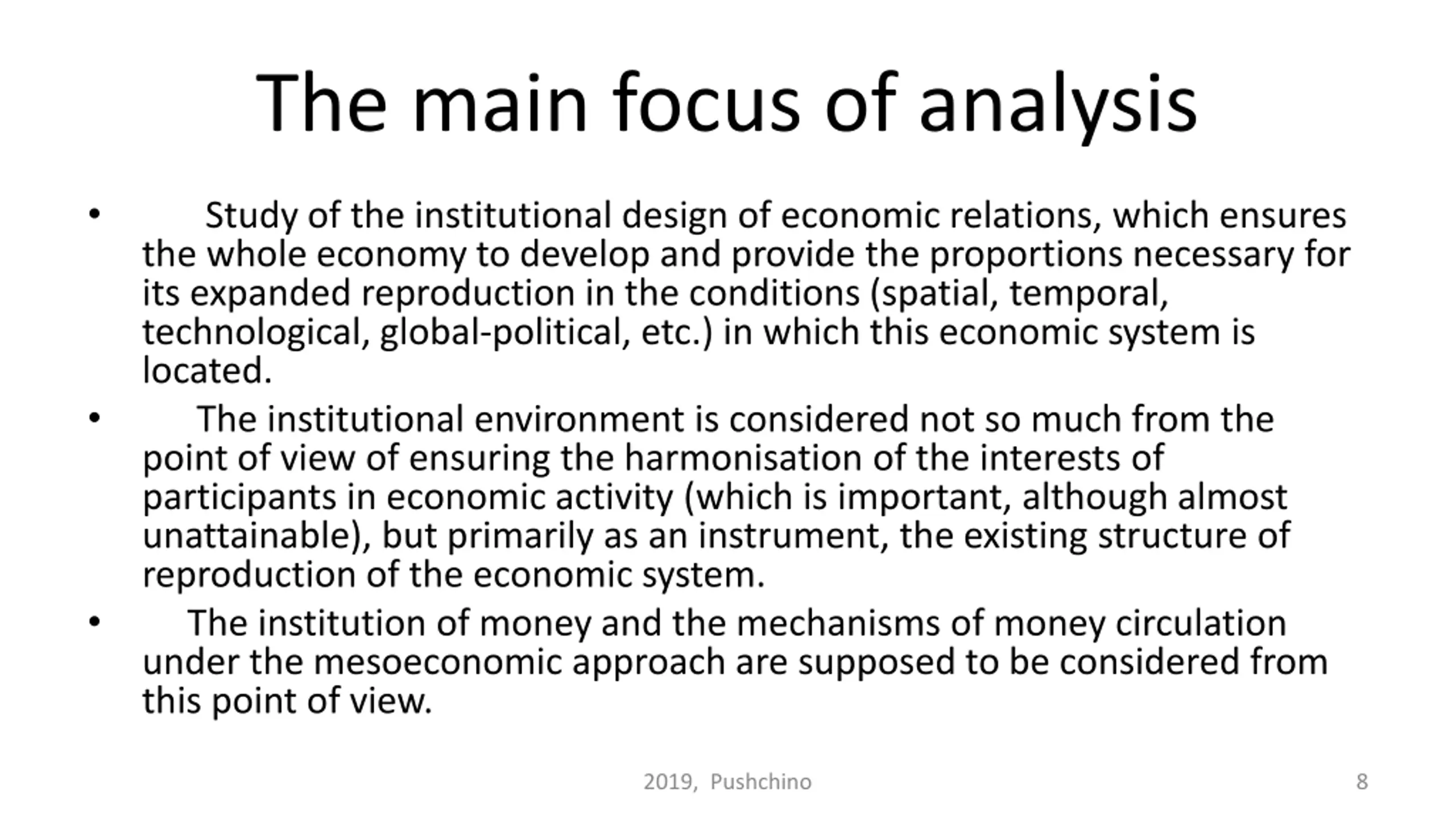 The main focus of analysis

• Study of the institutional design of economic relations, which ensures the whole economy to develop and provide the proportions necessary for its expanded reproduction in the conditions (spatial, temporal, technological, global-political, etc.) in which this economic system is located.

• The institutional environment is considered not so much from the point of view of ensuring the harmonisation of the interests of participants in economic activity (which is important, although almost unattainable), but primarily as an instrument, the existing structure of reproduction of the economic system.

• The institution of money and the mechanisms of money circulation under the mesoeconomic approach are supposed to be considered from this point of view.

2019, Pushchino

8